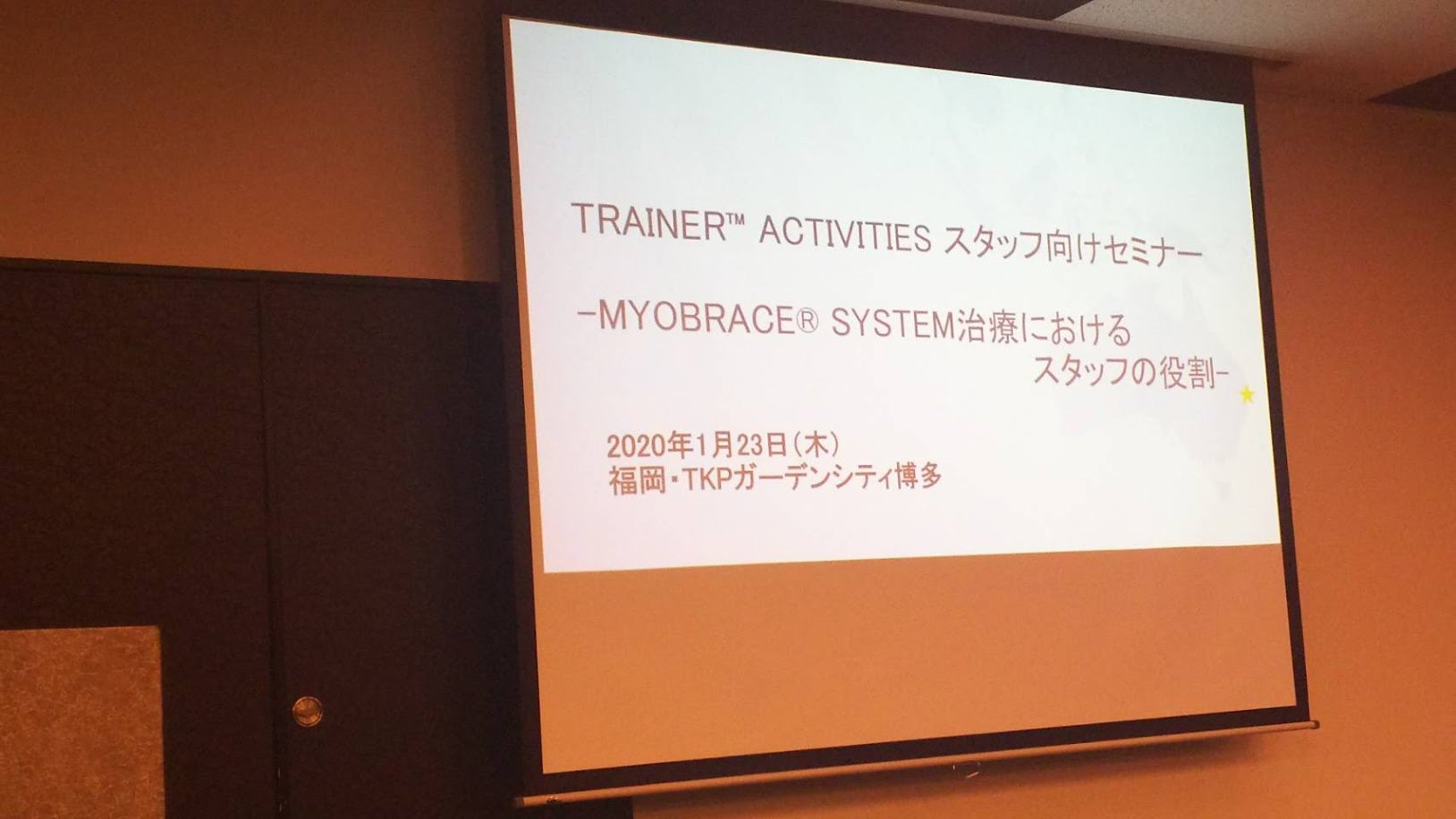 TRAINER™ ACTIVITIES スタッフ向けセミナー

−MYOBRACE® SYSTEM治療における
スタッフの役割−

2020年1月23日（木）
福岡・TKPガーデンシティ博多